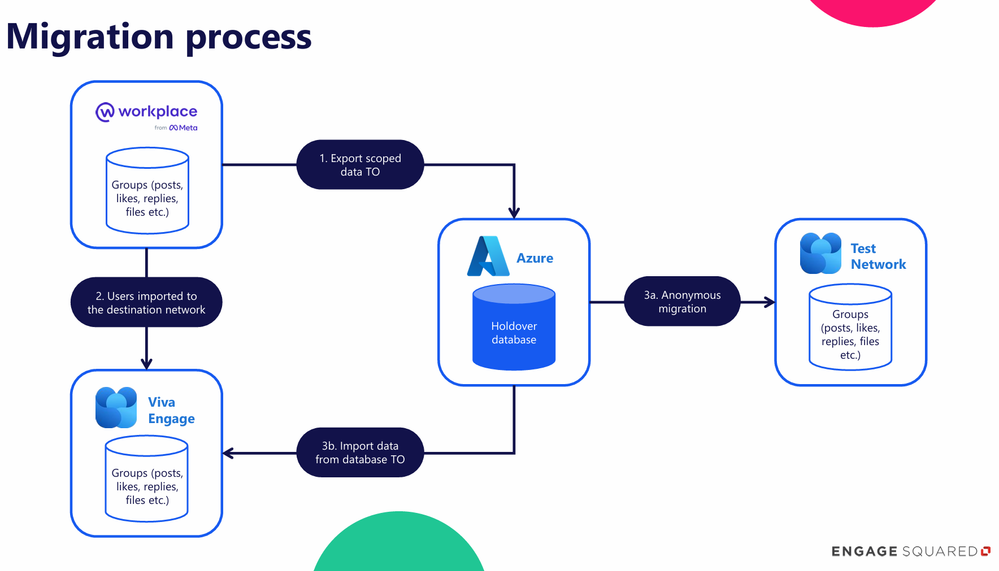 Migration process

workplace
from Meta

Groups (posts, likes, replies, files etc.)

1. Export scoped data TO

2. Users imported to the destination network

Azure

Holdover database

3a. Anonymous migration

Test Network

Groups (posts, likes, replies, files etc.)

Viva Engage

Groups (posts, likes, replies, files etc.)

3b. Import data from database TO

ENGAGE SQUARED